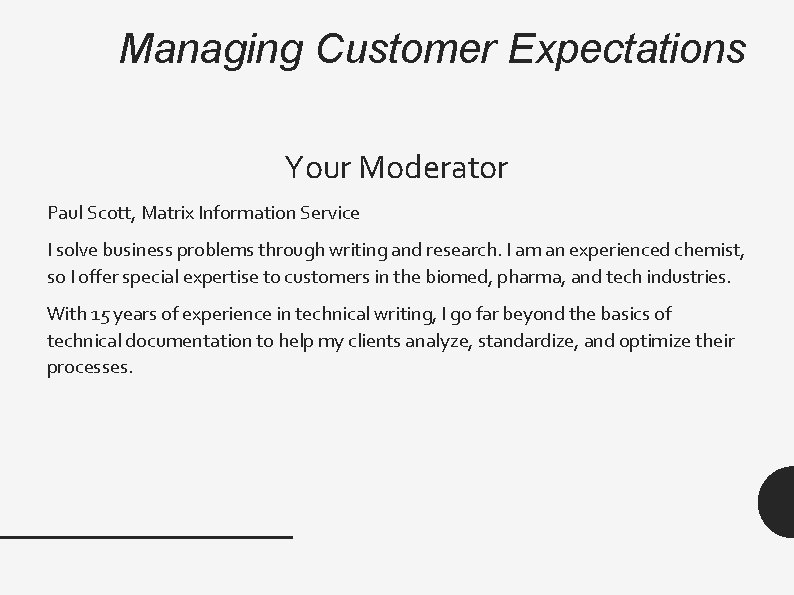 Managing Customer Expectations

Your Moderator

Paul Scott, Matrix Information Service

I solve business problems through writing and research. I am an experienced chemist, so I offer special expertise to customers in the biomed, pharma, and tech industries.

With 15 years of experience in technical writing, I go far beyond the basics of technical documentation to help my clients analyze, standardize, and optimize their processes.